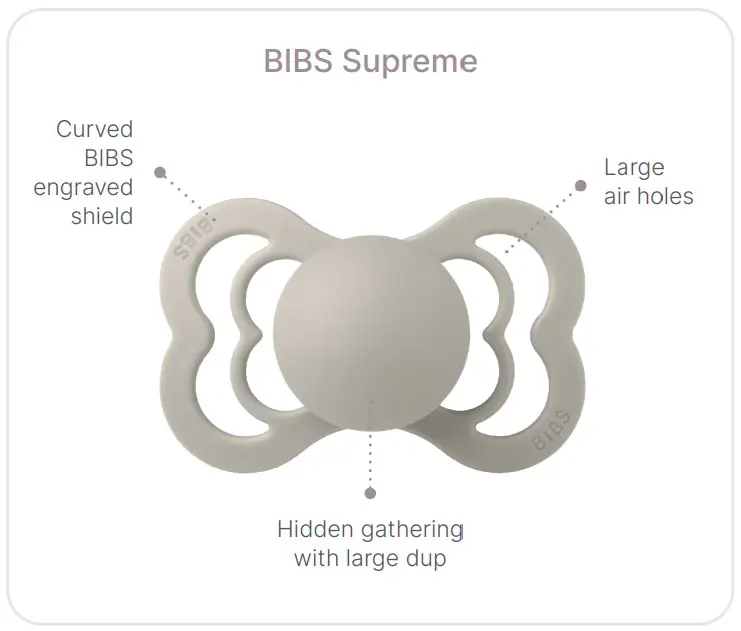 BIBS Supreme

Curved BIBS engraved shield

Large air holes

BIBS

BIBS

Hidden gathering with large dup